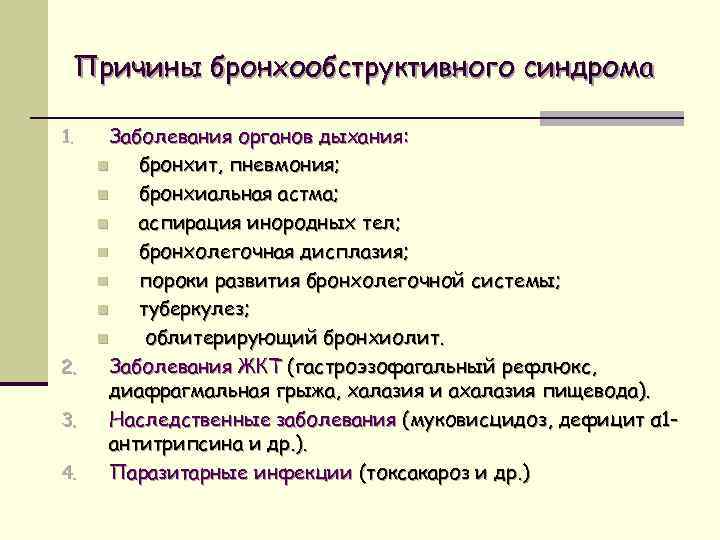 Причины бронхообструктивного синдрома

1. Заболевания органов дыхания:
- бронхит, пневмония;
- бронхиальная астма;
- аспирация инородных тел;
- бронхолегочная дисплазия;
- пороки развития бронхолегочной системы;
- туберкулез;
- облитерирующий бронхиолит.
2. Заболевания ЖКТ (гастроэзофагальный рефлюкс, диафрагмальная грыжа, халазия и ахалазия пищевода).
3. Наследственные заболевания (муковисцидоз, дефицит α1-антитрипсина и др.).
4. Паразитарные инфекции (токсакароз и др.)